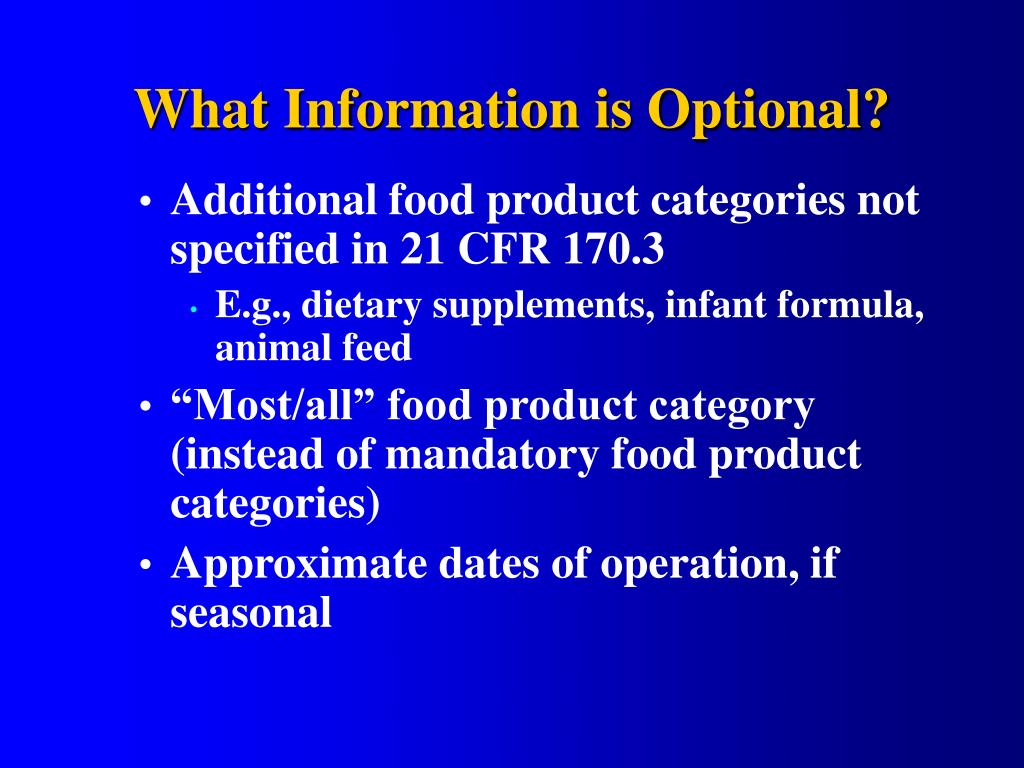 What Information is Optional?

• Additional food product categories not specified in 21 CFR 170.3
  • E.g., dietary supplements, infant formula, animal feed
• “Most/all” food product category (instead of mandatory food product categories)
• Approximate dates of operation, if seasonal